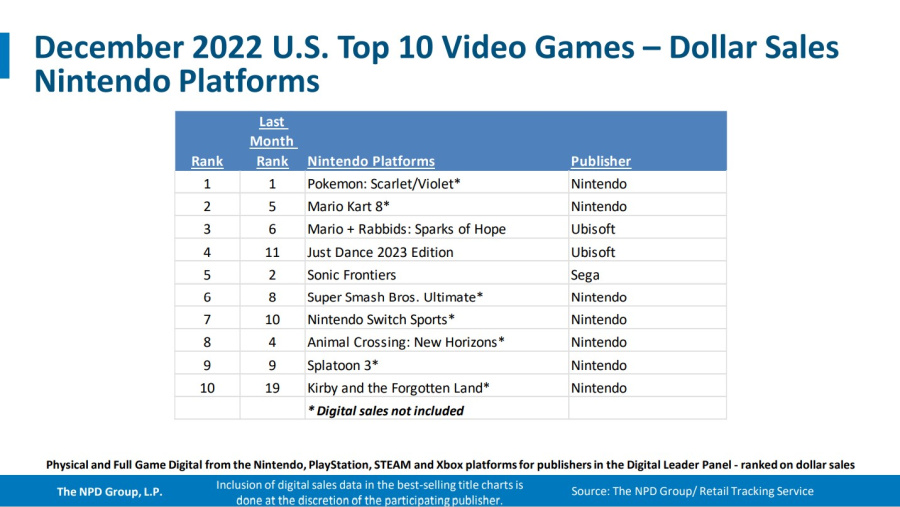 December 2022 U.S. Top 10 Video Games – Dollar Sales Nintendo Platforms

| Rank | Last Month Rank | Nintendo Platforms | Publisher |
|---|---|---|---|
| 1 | 1 | Pokemon: Scarlet/Violet* | Nintendo |
| 2 | 5 | Mario Kart 8* | Nintendo |
| 3 | 6 | Mario + Rabbids: Sparks of Hope | Ubisoft |
| 4 | 11 | Just Dance 2023 Edition | Ubisoft |
| 5 | 2 | Sonic Frontiers | Sega |
| 6 | 8 | Super Smash Bros. Ultimate* | Nintendo |
| 7 | 10 | Nintendo Switch Sports* | Nintendo |
| 8 | 4 | Animal Crossing: New Horizons* | Nintendo |
| 9 | 9 | Splatoon 3* | Nintendo |
| 10 | 19 | Kirby and the Forgotten Land* | Nintendo |
| | | * Digital sales not included | |

Physical and Full Game Digital from the Nintendo, PlayStation, STEAM and Xbox platforms for publishers in the Digital Leader Panel - ranked on dollar sales

The NPD Group, L.P.

Inclusion of digital sales data in the best-selling title charts is done at the discretion of the participating publisher.

Source: The NPD Group/ Retail Tracking Service